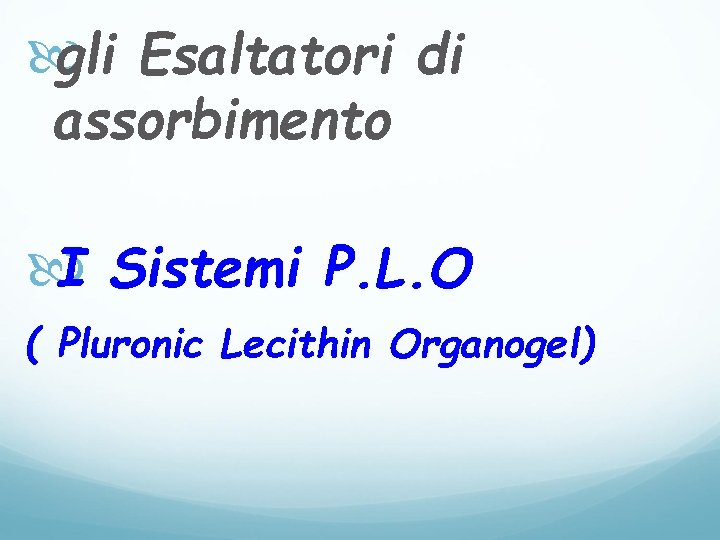 gli Esaltatori di assorbimento

I Sistemi P.L.O

( Pluronic Lecithin Organogel)